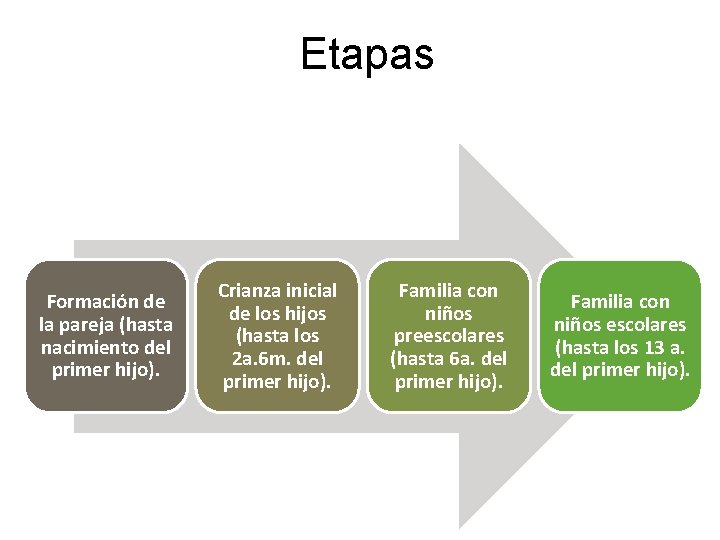 Etapas

Formación de la pareja (hasta nacimiento del primer hijo).

Crianza inicial de los hijos (hasta los 2a.6m. del primer hijo).

Familia con niños preescolares (hasta 6a. del primer hijo).

Familia con niños escolares (hasta los 13 a. del primer hijo).